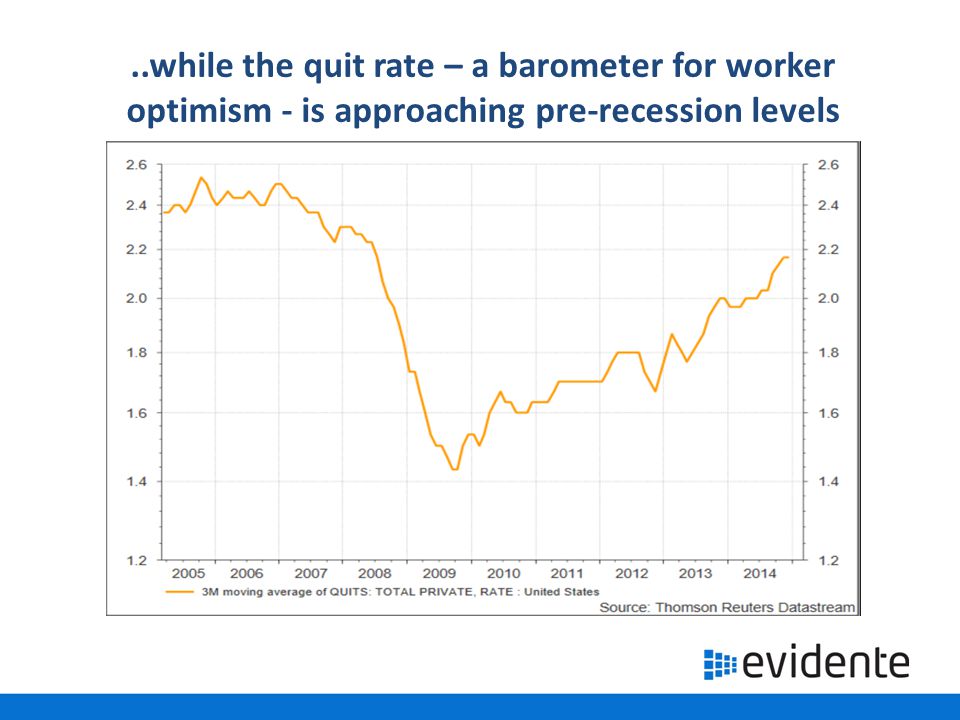 ..while the quit rate – a barometer for worker optimism - is approaching pre-recession levels

2.6
2.4
2.2
2.0
1.8
1.6
1.4
1.2

2.6
2.4
2.2
2.0
1.8
1.6
1.4
1.2

2005 2006 2007 2008 2009 2010 2011 2012 2013 2014

3M moving average of QUITS: TOTAL PRIVATE, RATE : United States

Source: Thomson Reuters Datastream

evidente